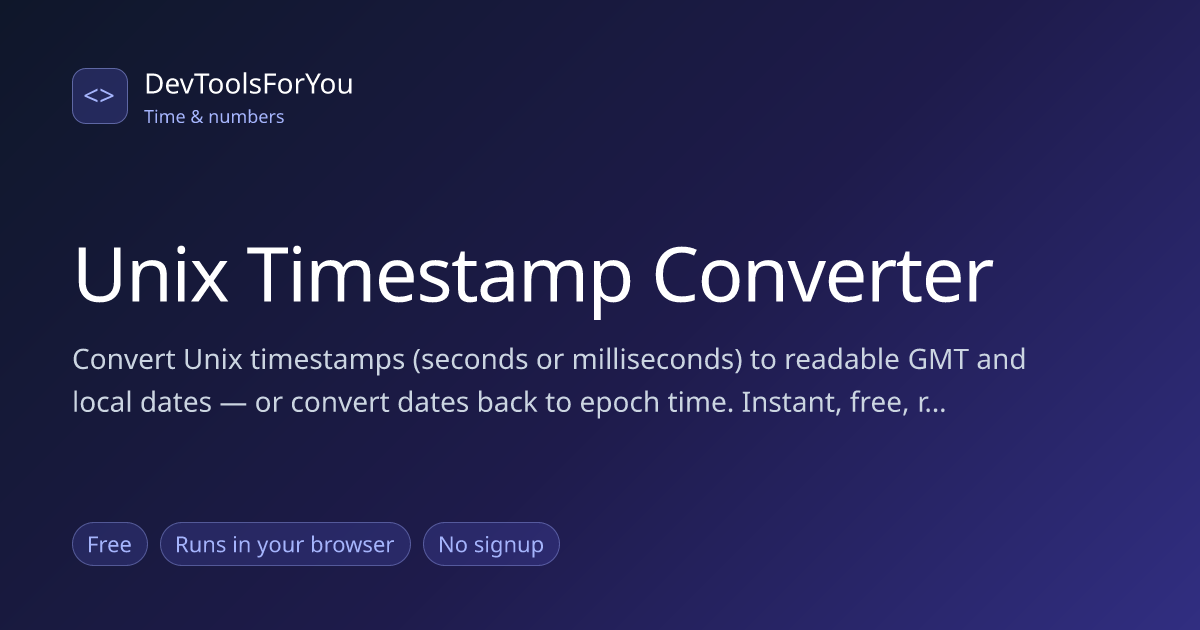 <>

DevToolsForYou
Time & numbers

Unix Timestamp Converter

Convert Unix timestamps (seconds or milliseconds) to readable GMT and local dates — or convert dates back to epoch time. Instant, free, r...

Free

Runs in your browser

No signup